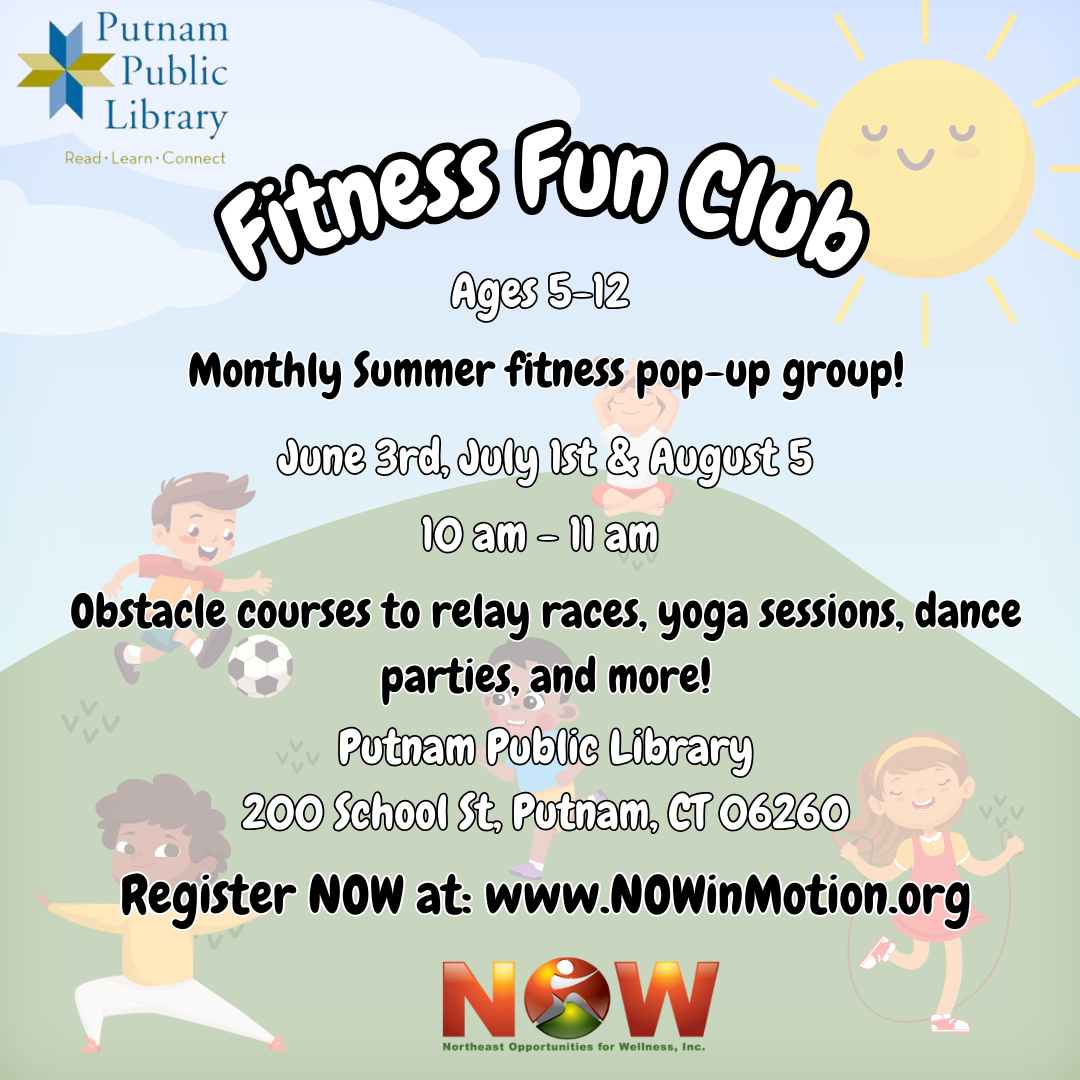 Putnam Public Library
Read · Learn · Connect

Fitness Fun Club

Ages 5-12

Monthly Summer fitness pop-up group!

June 3rd, July 1st & August 5

10 am – 11 am

Obstacle courses to relay races, yoga sessions, dance parties, and more!

Putnam Public Library
200 School St, Putnam, CT 06260

Register NOW at: www.NOWinMotion.org

NOW
Northeast Opportunities for Wellness, Inc.